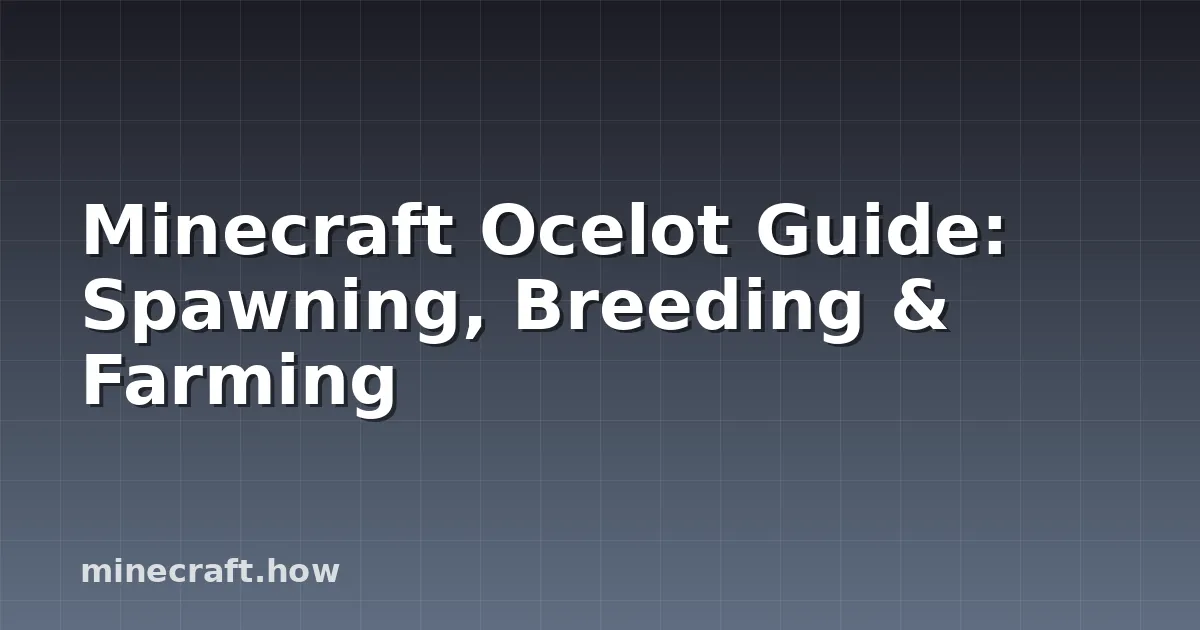 Minecraft Ocelot Guide: Spawning, Breeding & Farming

minecraft.how